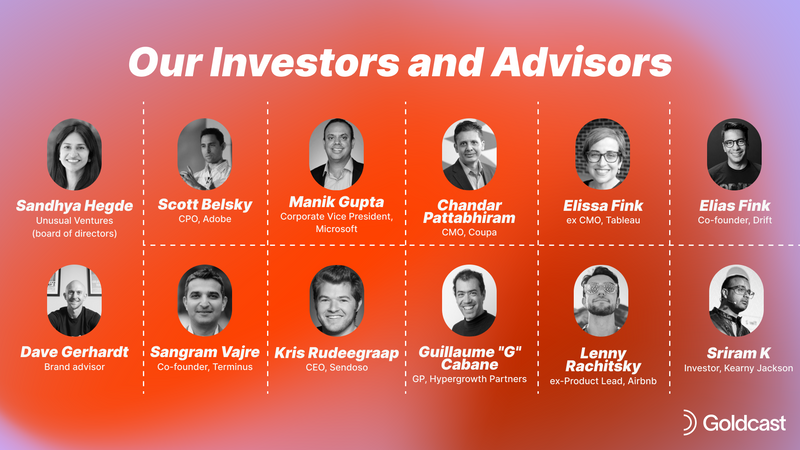 Our Investors and Advisors

Sandhya Hegde
Unusual Ventures (board of directors)

Scott Belsky
CPO, Adobe

Manik Gupta
Corporate Vice President, Microsoft

Chandar Pattabhiram
CMO, Coupa

Elissa Fink
ex CMO, Tableau

Elias Fink
Co-founder, Drift

Dave Gerhardt
Brand advisor

Sangram Vajre
Co-founder, Terminus

Kris Rudeegraap
CEO, Sendoso

Guillaume "G" Cabane
GP, Hypergrowth Partners

Lenny Rachitsky
ex-Product Lead, Airbnb

Sriram K
Investor, Kearny Jackson

Goldcast